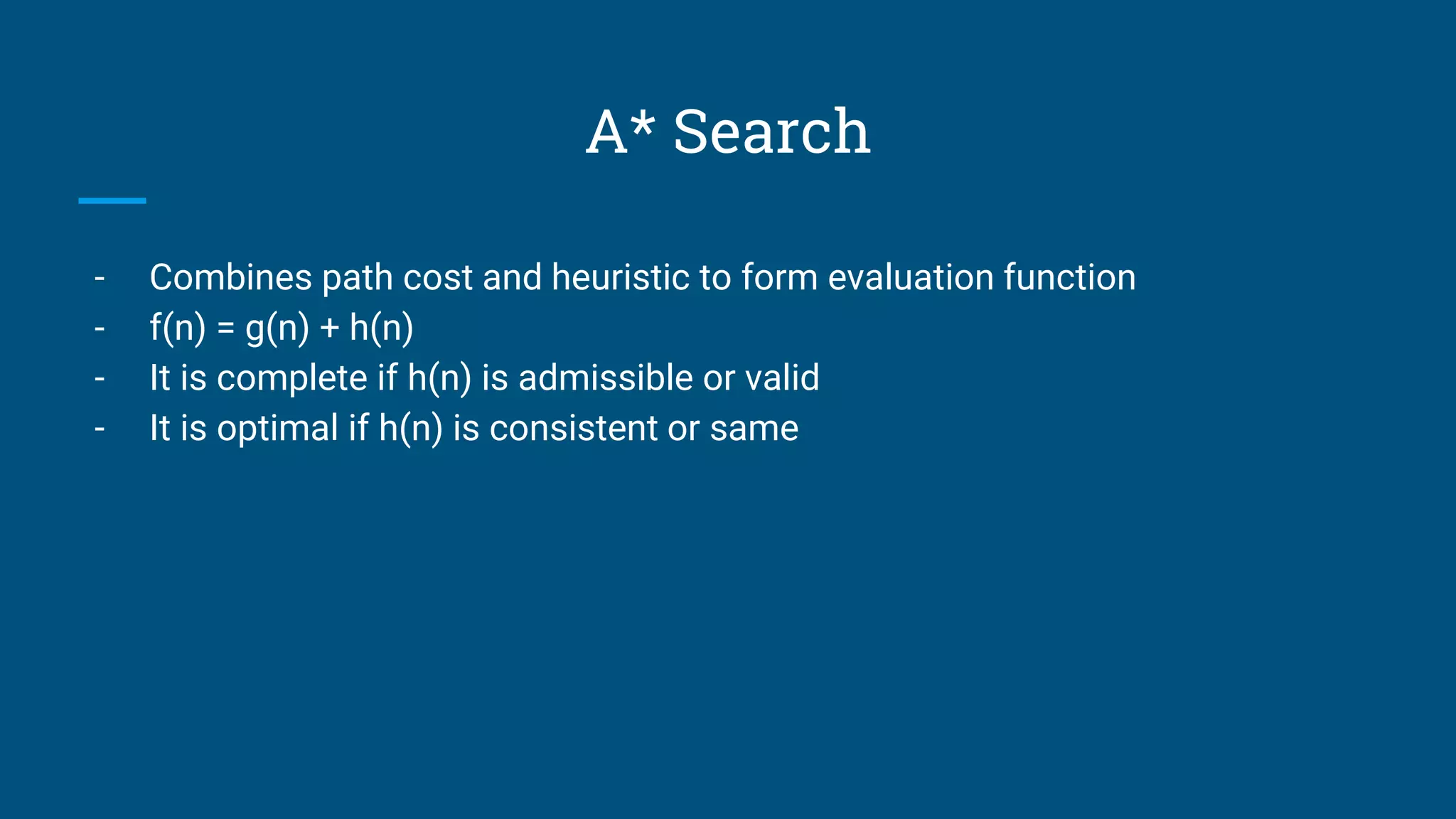 A* Search

- Combines path cost and heuristic to form evaluation function
- $f(n) = g(n) + h(n)$
- It is complete if h(n) is admissible or valid
- It is optimal if h(n) is consistent or same